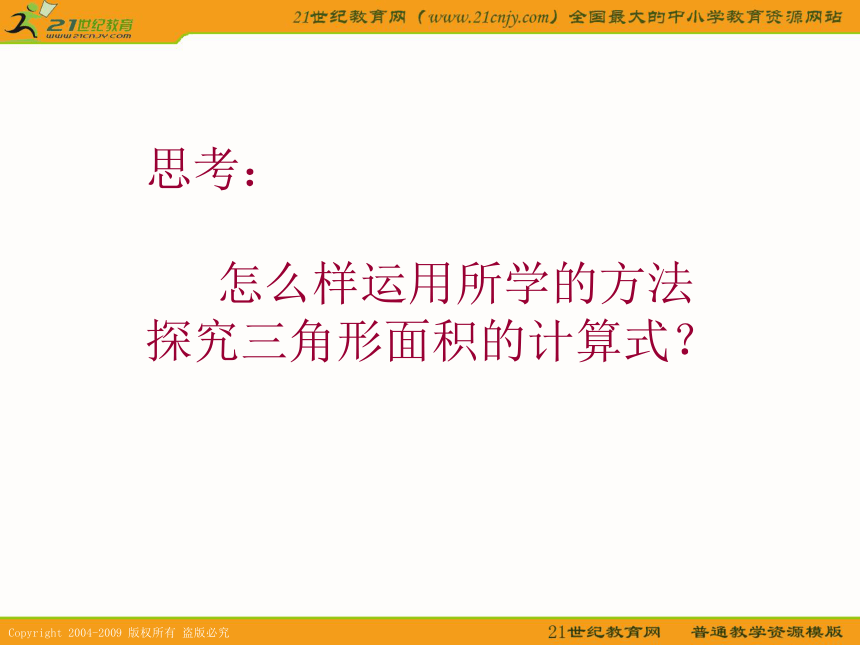 21世纪教育
www.21cnjy.com

21世纪教育网（www.21cnjy.com）全国最大的中小学教育资源网站

思考：

怎么样运用所学的方法探究三角形面积的计算式？

Copyright 2004-2009 版权所有 盗版必究

21世纪教育网 普通教学资源模版